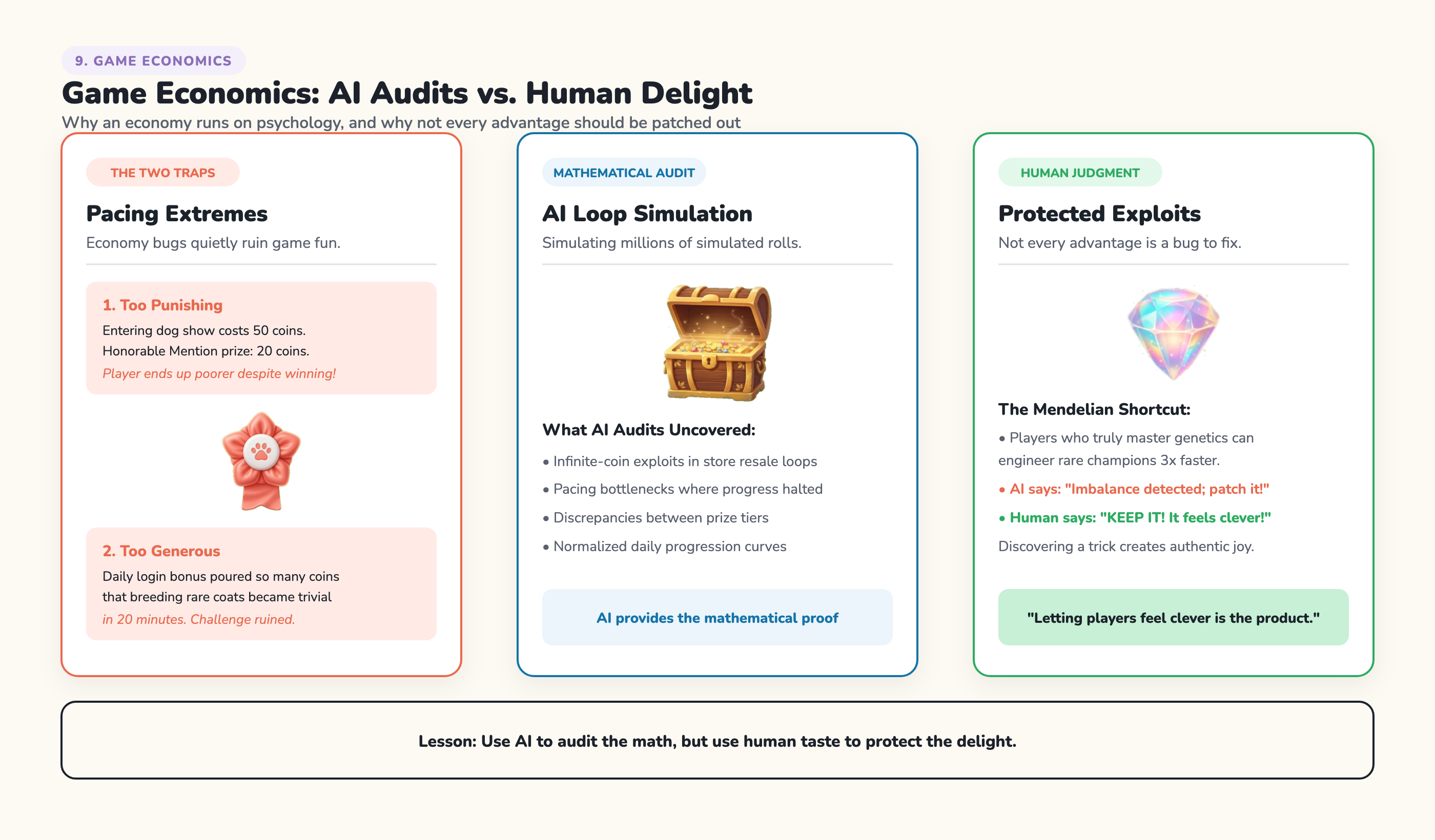 9. GAME ECONOMICS

Game Economics: AI Audits vs. Human Delight

Why an economy runs on psychology, and why not every advantage should be patched out

THE TWO TRAPS

Pacing Extremes

Economy bugs quietly ruin game fun.

1. Too Punishing

Entering dog show costs 50 coins.
Honorable Mention prize: 20 coins.
Player ends up poorer despite winning!

2. Too Generous

Daily login bonus poured so many coins that breeding rare coats became trivial in 20 minutes. Challenge ruined.

MATHEMATICAL AUDIT

AI Loop Simulation

Simulating millions of simulated rolls.

What AI Audits Uncovered:

• Infinite-coin exploits in store resale loops
• Pacing bottlenecks where progress halted
• Discrepancies between prize tiers
• Normalized daily progression curves

AI provides the mathematical proof

HUMAN JUDGMENT

Protected Exploits

Not every advantage is a bug to fix.

The Mendelian Shortcut:

• Players who truly master genetics can engineer rare champions 3x faster.
• AI says: "Imbalance detected; patch it!"
• Human says: "KEEP IT! It feels clever!"
Discovering a trick creates authentic joy.

"Letting players feel clever is the product."

Lesson: Use AI to audit the math, but use human taste to protect the delight.